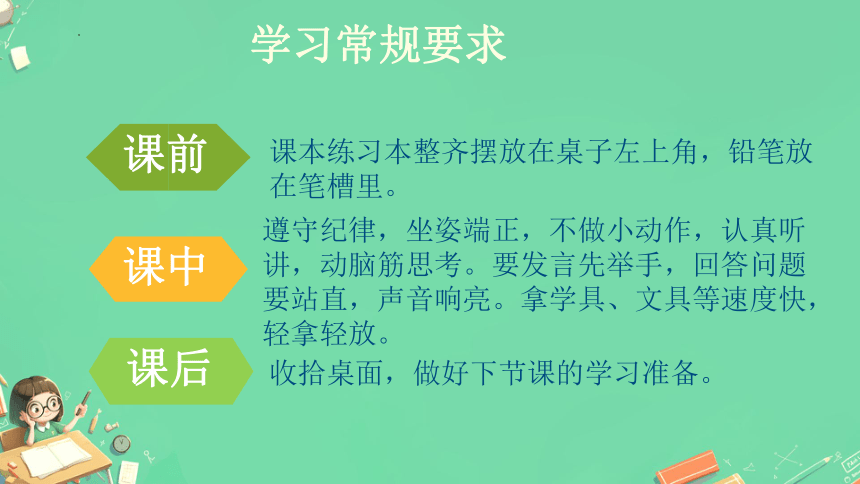 学习常规要求

课前 课本练习本整齐摆放在桌子左上角，铅笔放在笔槽里。

课中 遵守纪律，坐姿端正，不做小动作，认真听讲，动脑筋思考。要发言先举手，回答问题要站直，声音响亮。拿学具、文具等速度快，轻拿轻放。

课后 收拾桌面，做好下节课的学习准备。